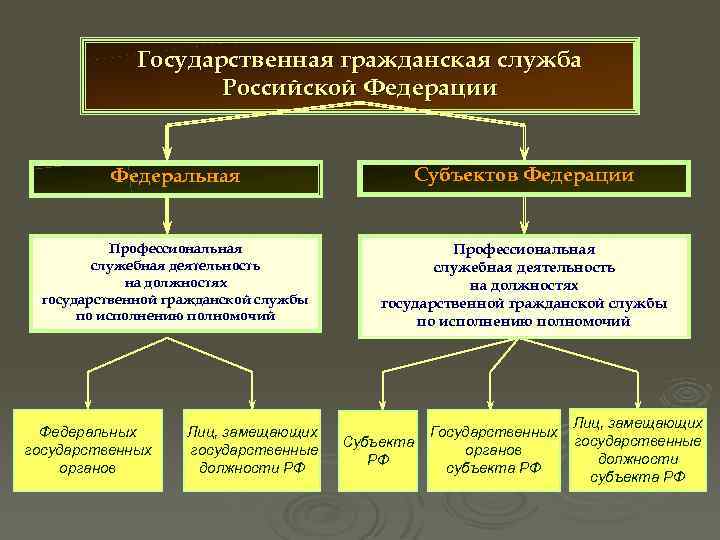 Государственная гражданская служба Российской Федерации

Федеральная

Субъектов Федерации

Профессиональная служебная деятельность на должностях государственной гражданской службы по исполнению полномочий

Профессиональная служебная деятельность на должностях государственной гражданской службы по исполнению полномочий

Федеральных государственных органов

Лиц, замещающих государственные должности РФ

Субъекта РФ

Государственных органов субъекта РФ

Лиц, замещающих государственные должности субъекта РФ